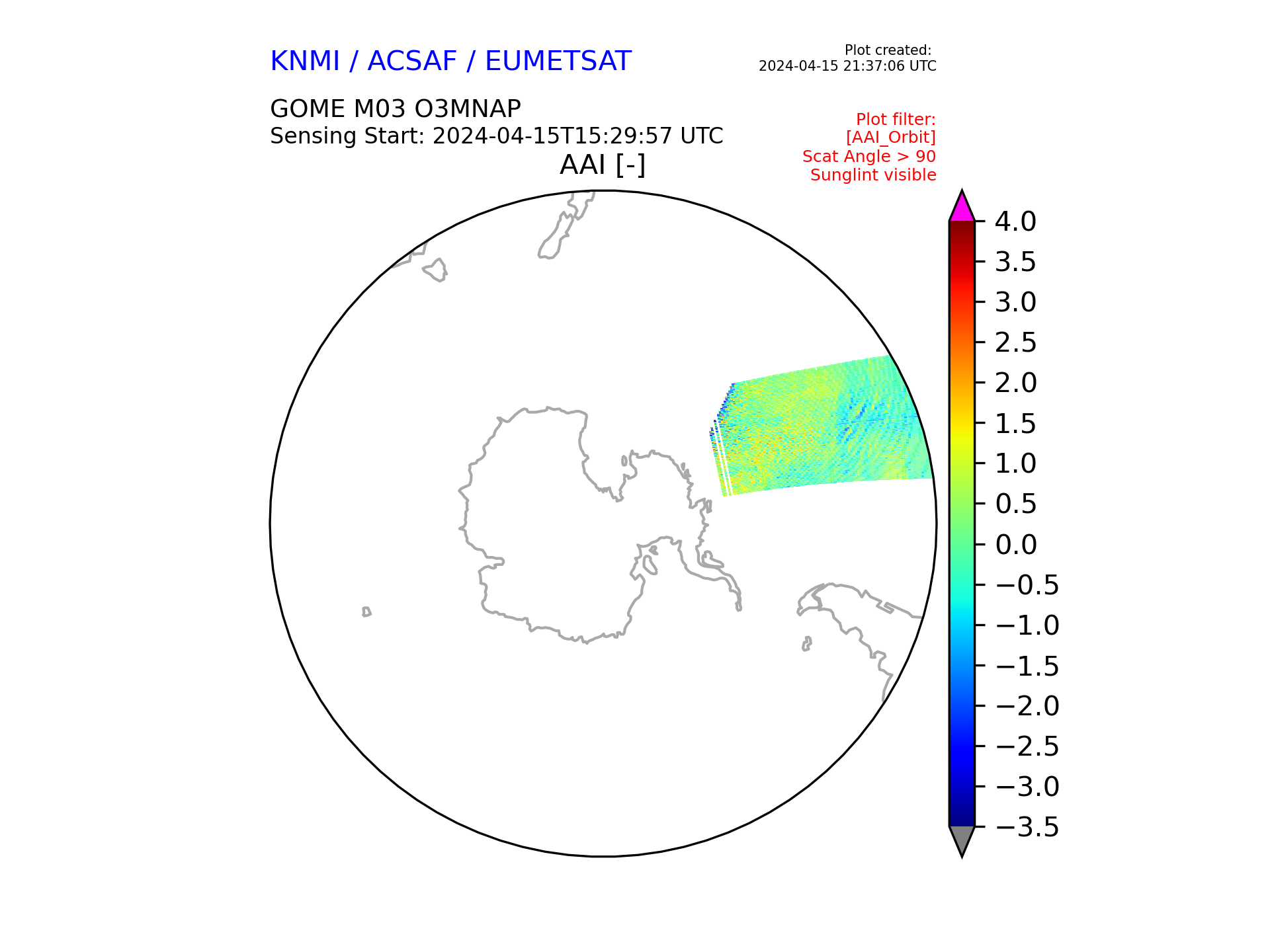 KNMI / ACSAF / EUMETSAT

Plot created:
2024-04-15 21:37:06 UTC

GOME M03 O3MNAP
Sensing Start: 2024-04-15T15:29:57 UTC

Plot filter:
[AAI_Orbit]
Scat Angle > 90
Sunglint visible

AAI [-]

4.0
3.5
3.0
2.5
2.0
1.5
1.0
0.5
0.0
−0.5
−1.0
−1.5
−2.0
−2.5
−3.0
−3.5